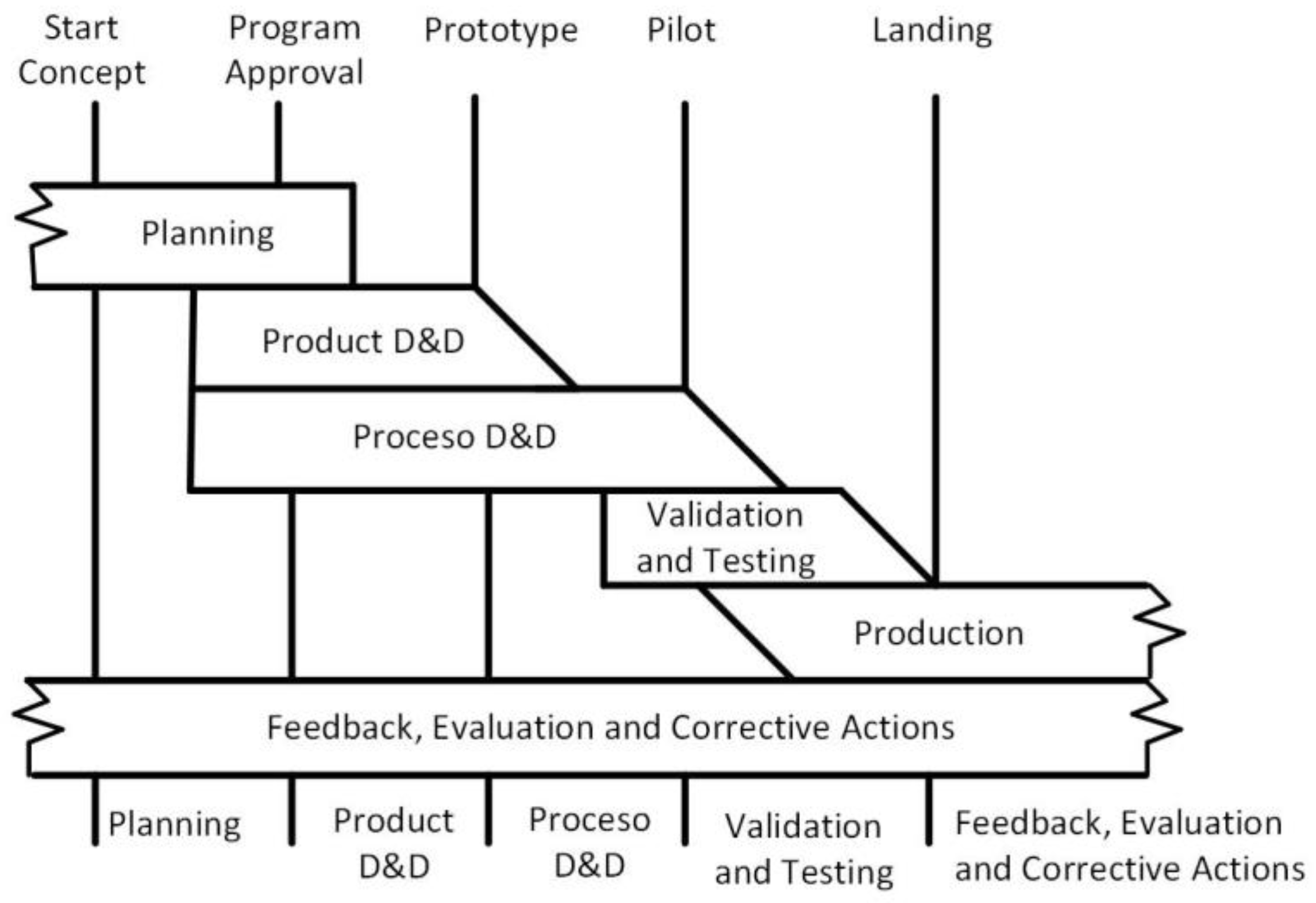 Start Concept

Program Approval

Prototype

Pilot

Landing

Planning

Product D&D

Proceso D&D

Validation and Testing

Production

Feedback, Evaluation and Corrective Actions

Planning

Product D&D

Proceso D&D

Validation and Testing

Feedback, Evaluation and Corrective Actions